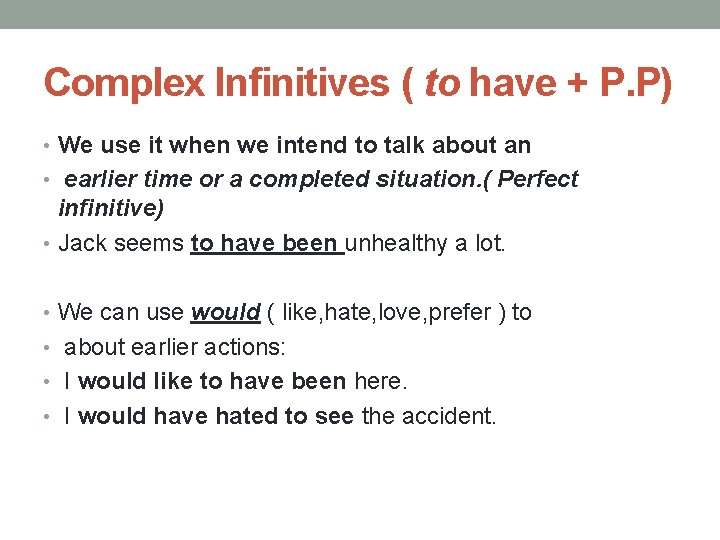 Complex Infinitives ( to have + P.P)

• We use it when we intend to talk about an

• earlier time or a completed situation.( Perfect infinitive)

• Jack seems to have been unhealthy a lot.

• We can use would ( like,hate,love,prefer ) to

• about earlier actions:

• I would like to have been here.

• I would have hated to see the accident.